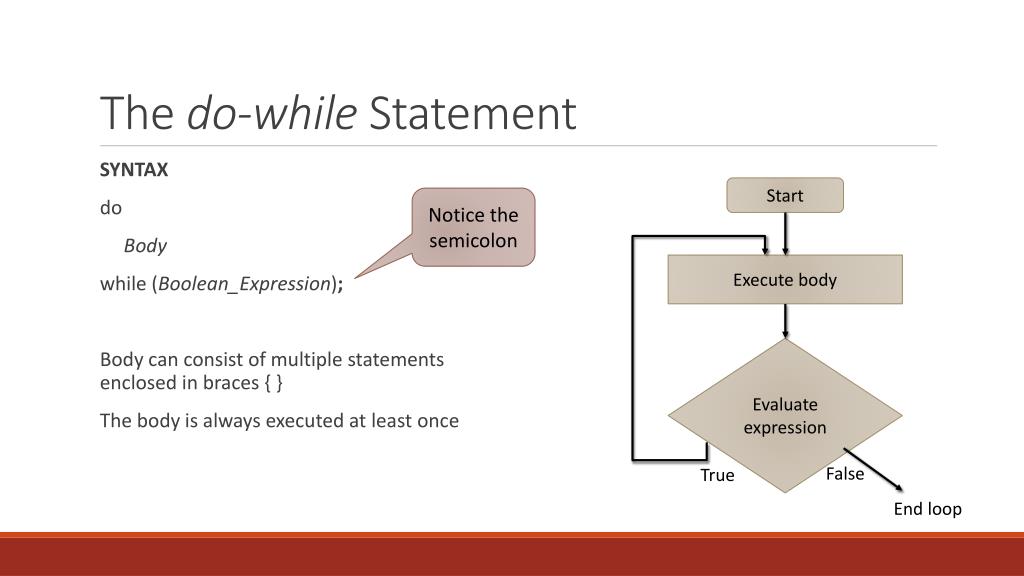 The do-while Statement

SYNTAX

do

Body

while (Boolean_Expression);

Notice the semicolon

Body can consist of multiple statements enclosed in braces { }

The body is always executed at least once

Start

Execute body

Evaluate expression

True

False

End loop